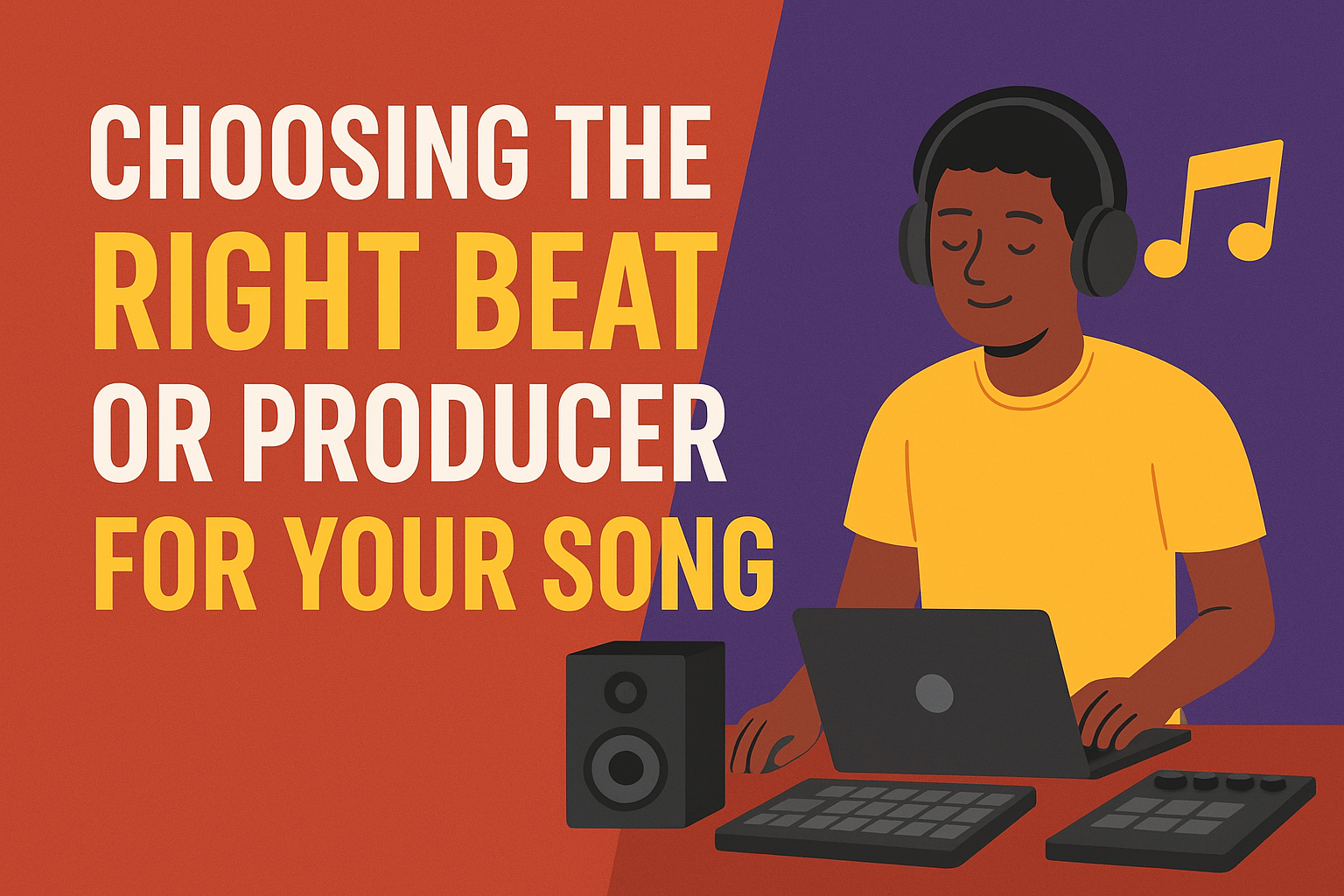 CHOOSING THE RIGHT BEAT OR PRODUCER FOR YOUR SONG